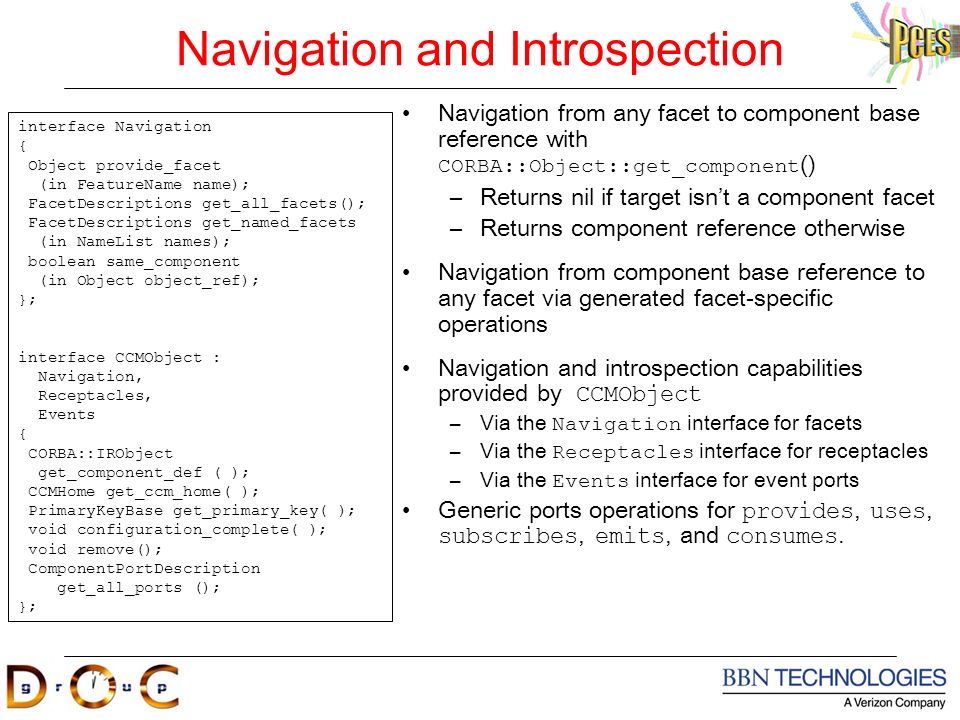 Navigation and Introspection

PCES

interface Navigation
{
 Object provide_facet
  (in FeatureName name);
 FacetDescriptions get_all_facets();
 FacetDescriptions get_named_facets
  (in NameList names);
 boolean same_component
  (in Object object_ref);
};

interface CCMObject :
  Navigation,
  Receptacles,
  Events
{
 CORBA::IRObject
  get_component_def ( );
 CCMHome get_ccm_home( );
 PrimaryKeyBase get_primary_key( );
 void configuration_complete( );
 void remove();
 ComponentPortDescription
    get_all_ports ();
};

• Navigation from any facet to component base reference with CORBA::Object::get_component()
– Returns nil if target isn't a component facet
– Returns component reference otherwise

• Navigation from component base reference to any facet via generated facet-specific operations

• Navigation and introspection capabilities provided by CCMObject
– Via the Navigation interface for facets
– Via the Receptacles interface for receptacles
– Via the Events interface for event ports

• Generic ports operations for provides, uses, subscribes, emits, and consumes.

D r O u p C

BBN TECHNOLOGIES
A Verizon Company